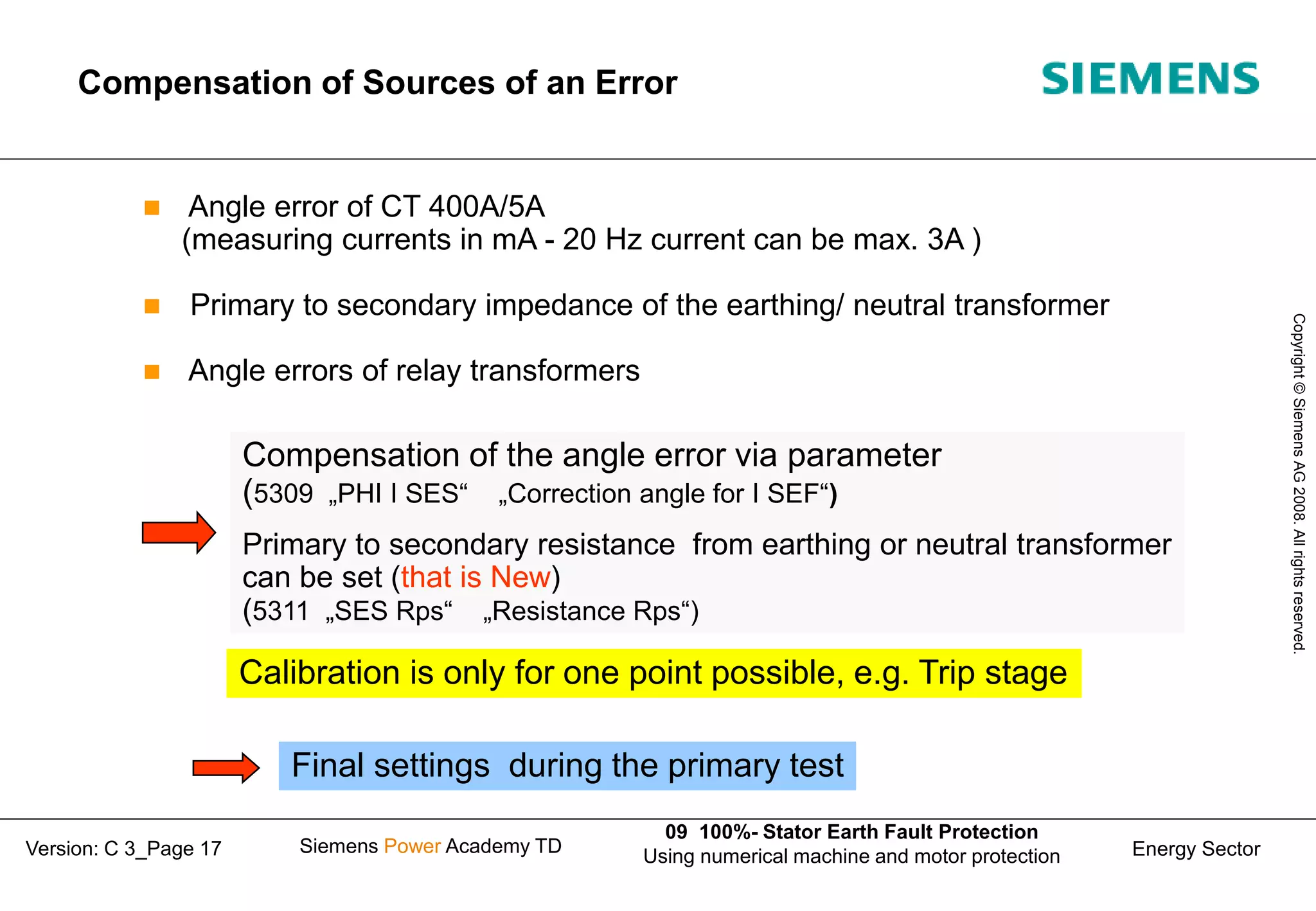 Compensation of Sources of an Error

SIEMENS

Angle error of CT 400A/5A
(measuring currents in mA - 20 Hz current can be max. 3A )

Primary to secondary impedance of the earthing/ neutral transformer

Angle errors of relay transformers

Compensation of the angle error via parameter
(5309 „PHI I SES“ „Correction angle for I SEF“)

Primary to secondary resistance from earthing or neutral transformer can be set (that is New)
(5311 „SES Rps“ „Resistance Rps“)

Calibration is only for one point possible, e.g. Trip stage

Final settings during the primary test

Copyright © Siemens AG 2008. All rights reserved.

Version: C 3_Page 17

Siemens Power Academy TD

09 100%- Stator Earth Fault Protection
Using numerical machine and motor protection

Energy Sector